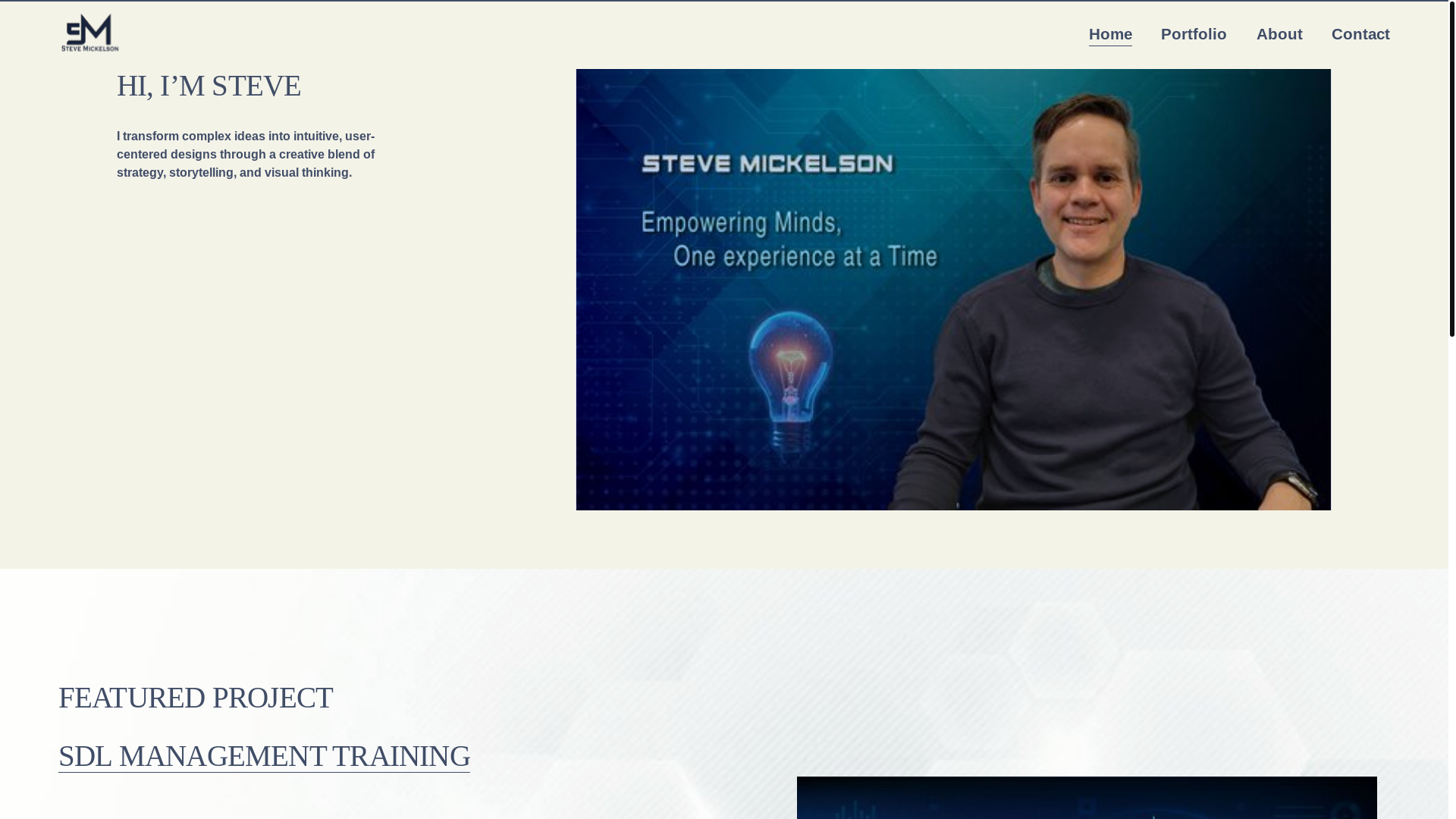 SM
STEVE MICKELSON

Home Portfolio About Contact

HI, I'M STEVE

I transform complex ideas into intuitive, user-centered designs through a creative blend of strategy, storytelling, and visual thinking.

STEVE MICKELSON

Empowering Minds,
One experience at a Time

FEATURED PROJECT

SDL MANAGEMENT TRAINING